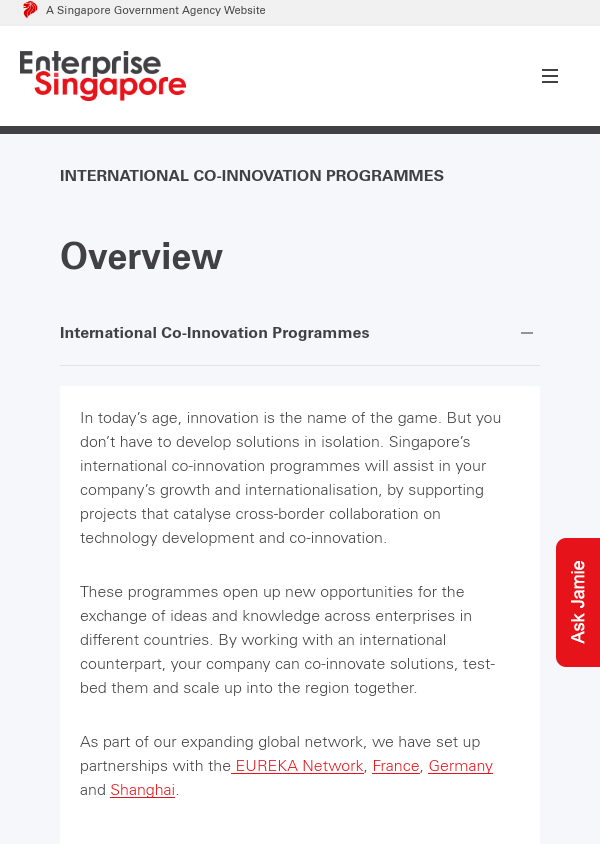 A Singapore Government Agency Website

Enterprise Singapore

INTERNATIONAL CO-INNOVATION PROGRAMMES

Overview

International Co-Innovation Programmes

In today's age, innovation is the name of the game. But you don't have to develop solutions in isolation. Singapore's international co-innovation programmes will assist in your company's growth and internationalisation, by supporting projects that catalyse cross-border collaboration on technology development and co-innovation.

These programmes open up new opportunities for the exchange of ideas and knowledge across enterprises in different countries. By working with an international counterpart, your company can co-innovate solutions, test-bed them and scale up into the region together.

As part of our expanding global network, we have set up partnerships with the EUREKA Network, France, Germany and Shanghai.

Ask Jamie